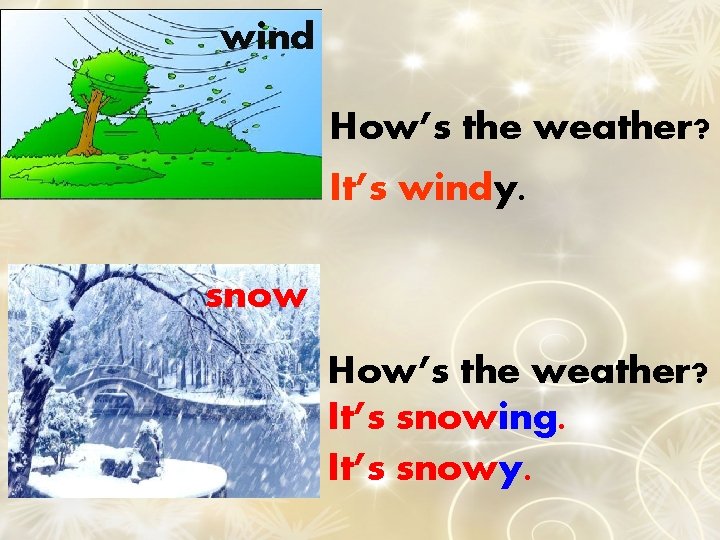 wind

How's the weather?

It's windy.

snow

How's the weather?

It's snowing.

It's snowy.